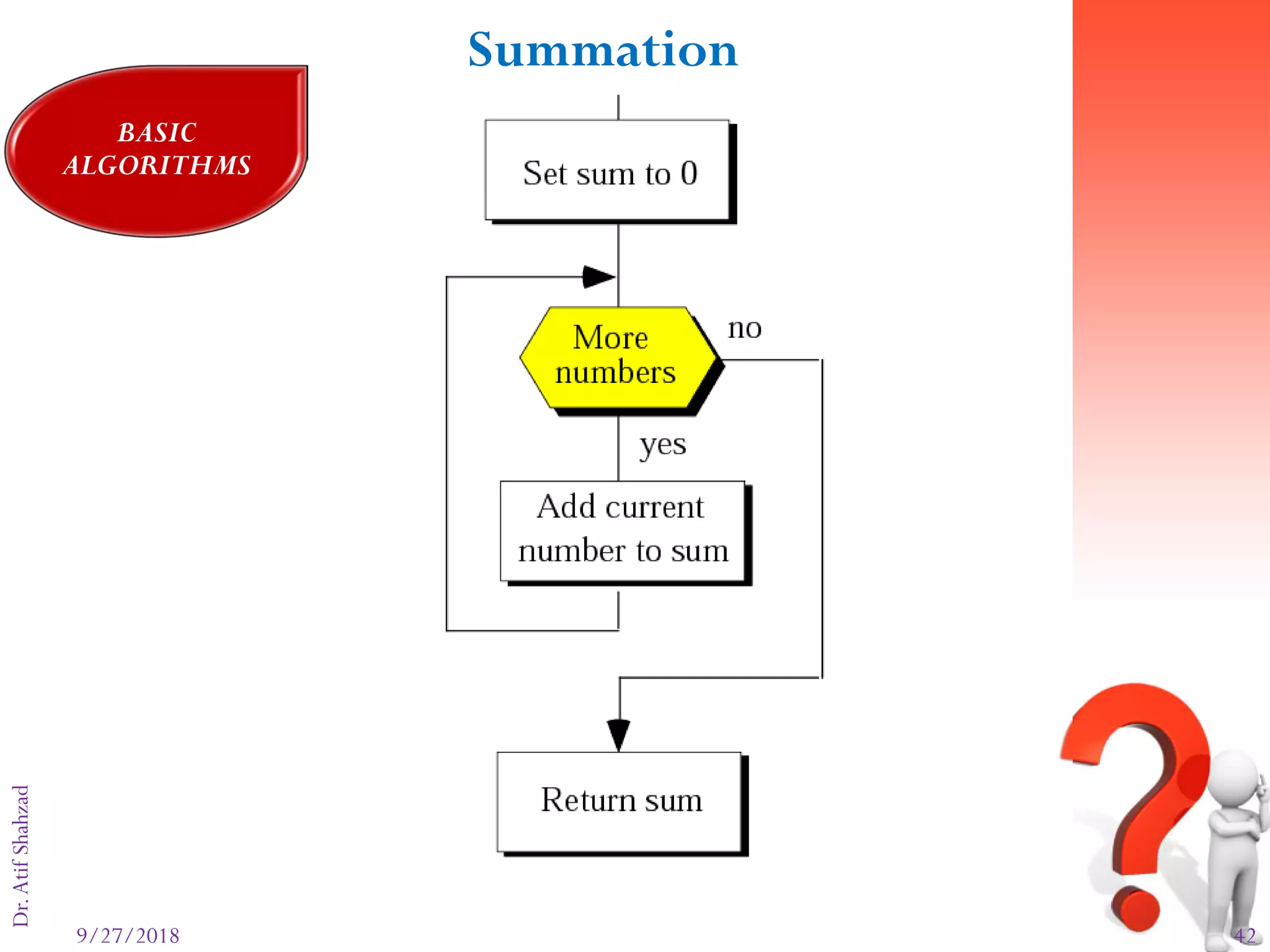 Summation

BASIC ALGORITHMS

Set sum to 0

More numbers

no

yes

Add current number to sum

Return sum

Dr. Atif Shahzad

9/27/2018

42